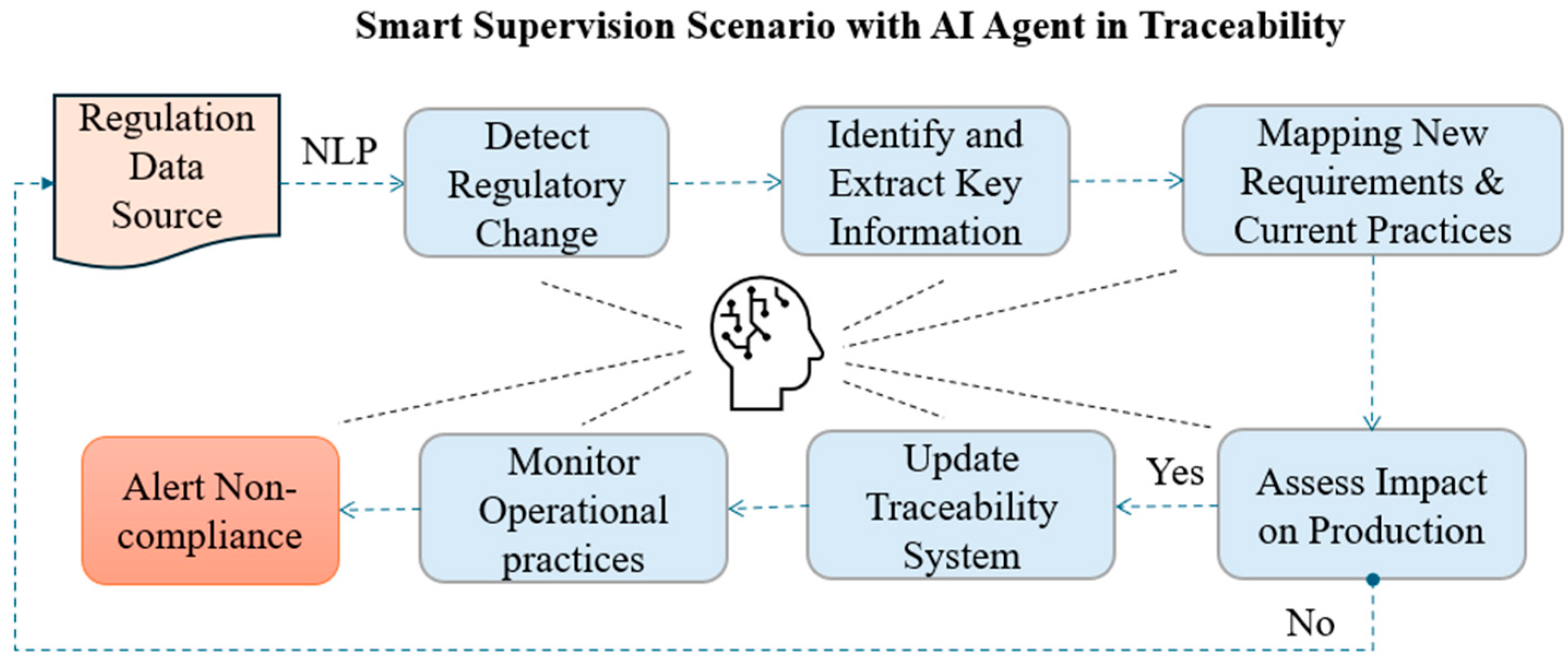 Smart Supervision Scenario with AI Agent in Traceability

Regulation Data Source

NLP

Detect Regulatory Change

Identify and Extract Key Information

Mapping New Requirements & Current Practices

Assess Impact on Production

Yes

Update Traceability System

Monitor Operational practices

Alert Non-compliance

No